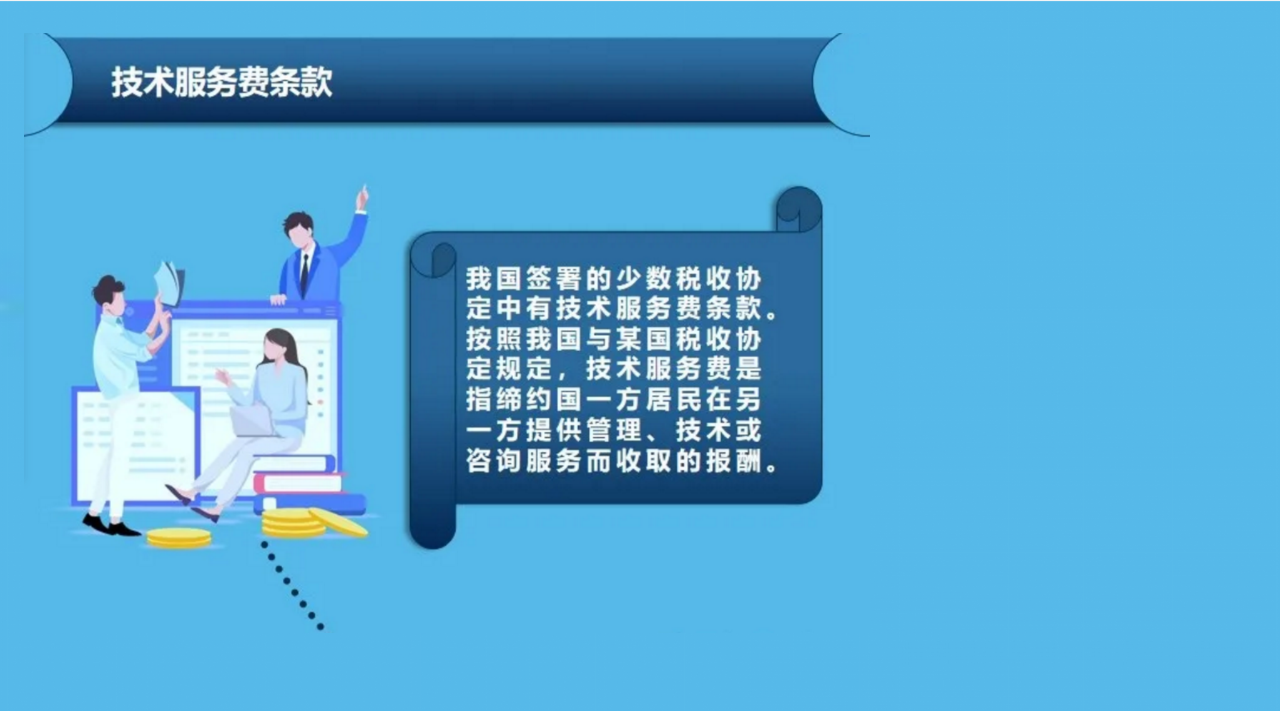 技术服务费条款

我国签署的少数税收协定中有技术服务费条款。按照我国与某国税收协定规定，技术服务费是指缔约国一方居民在另一方提供管理、技术或咨询服务而收取的报酬。